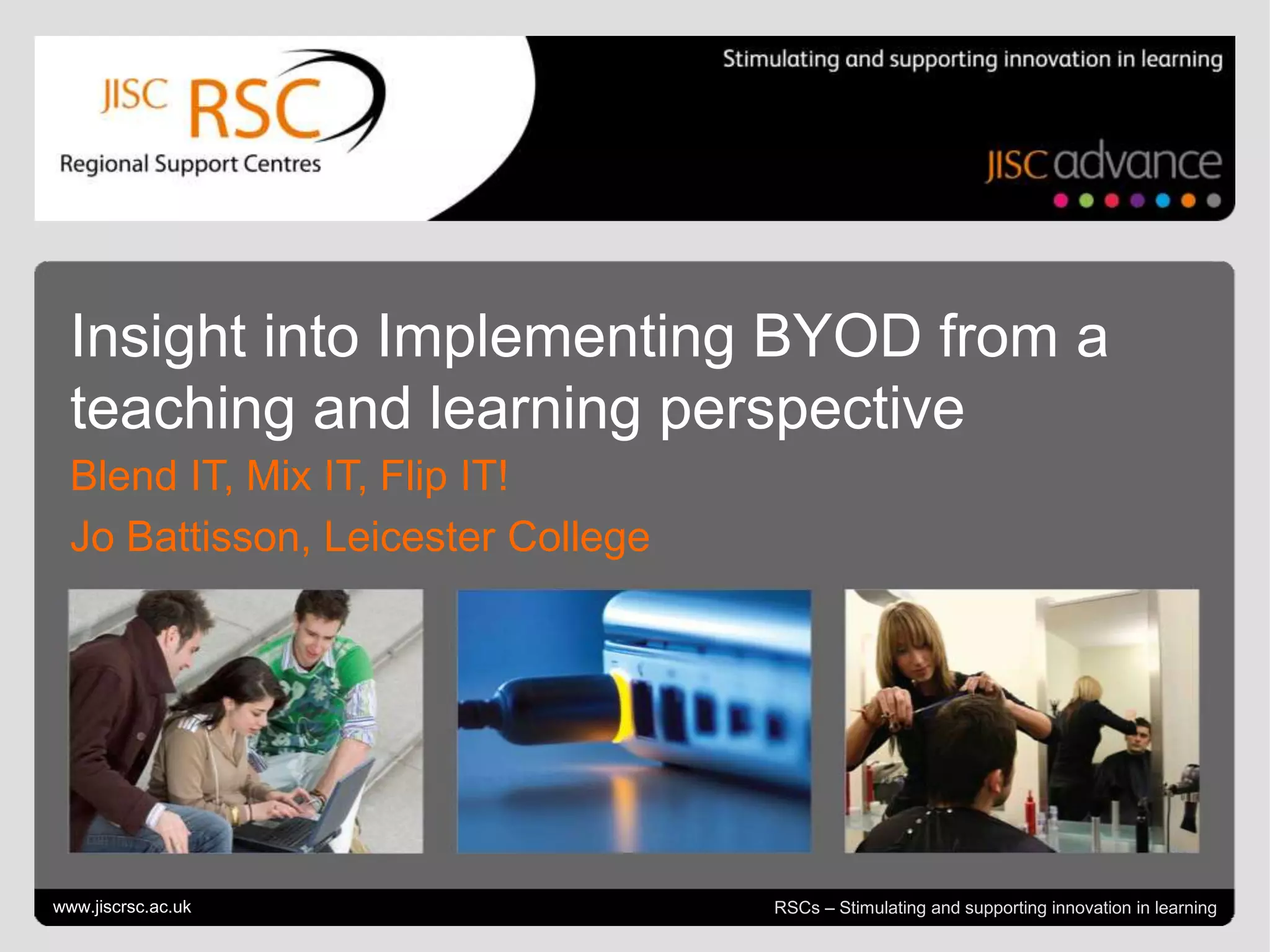 JISC RSC
Regional Support Centres

Stimulating and supporting innovation in learning

JISC advance

Insight into Implementing BYOD from a teaching and learning perspective

Blend IT, Mix IT, Flip IT!

Jo Battisson, Leicester College

www.jiscrsc.ac.uk

RSCs – Stimulating and supporting innovation in learning